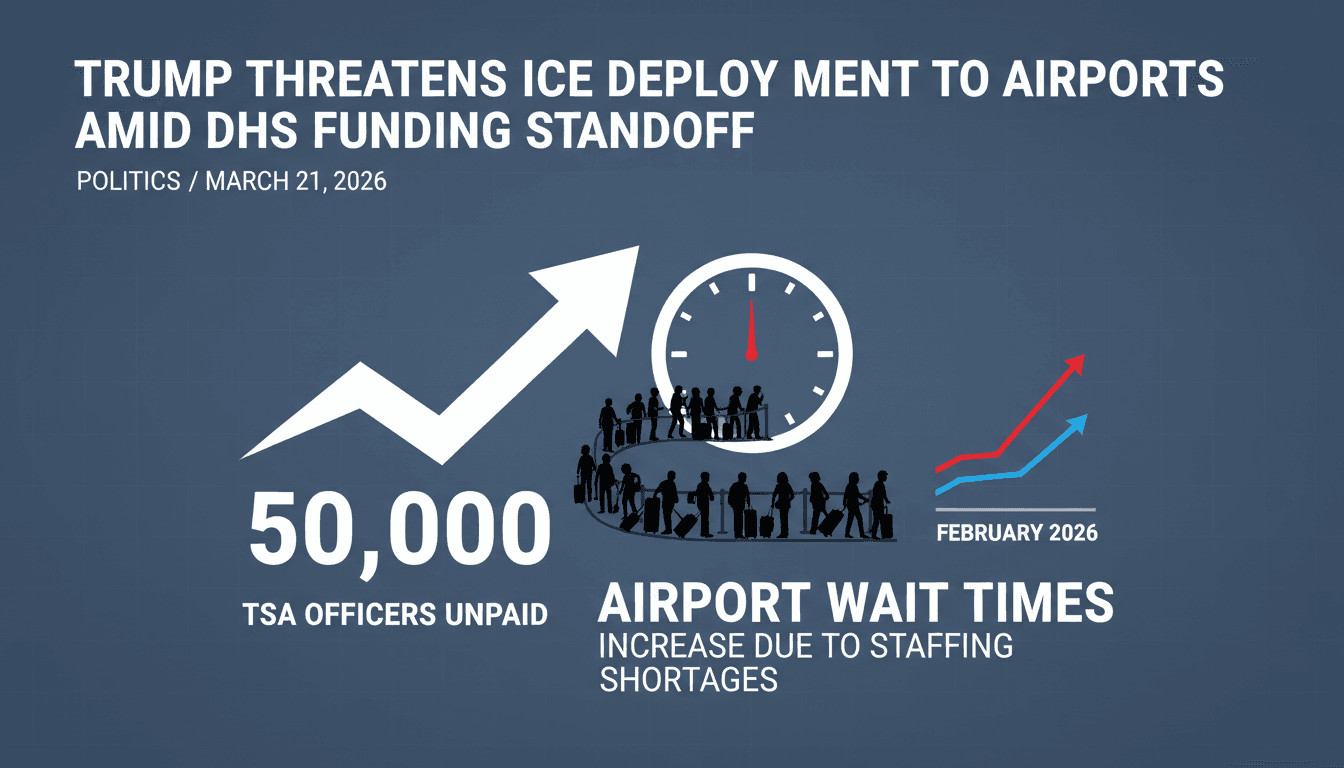 TRUMP THREATENS ICE DEPLOY MENT TO AIRPORTS AMID DHS FUNDING STANDOFF

POLITICS / MARCH 21, 2026

50,000

TSA OFFICERS UNPAID

FEBRUARY 2026

AIRPORT WAIT TIMES

INCREASE DUE TO STAFFING SHORTAGES